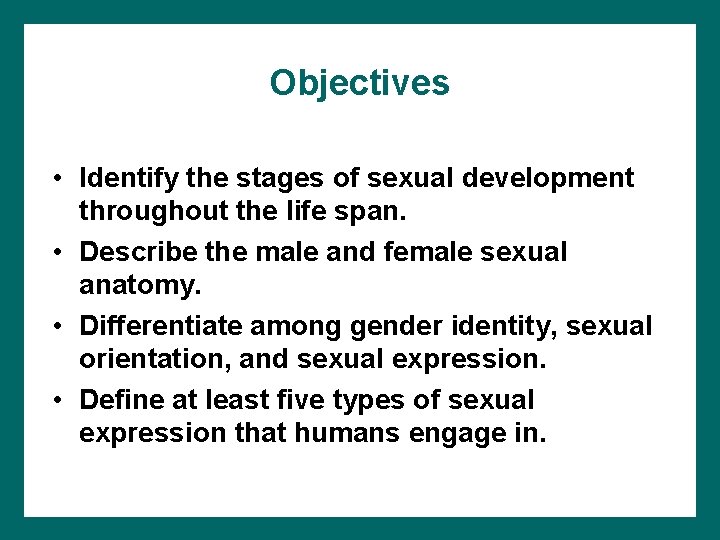 Objectives

• Identify the stages of sexual development throughout the life span.
• Describe the male and female sexual anatomy.
• Differentiate among gender identity, sexual orientation, and sexual expression.
• Define at least five types of sexual expression that humans engage in.